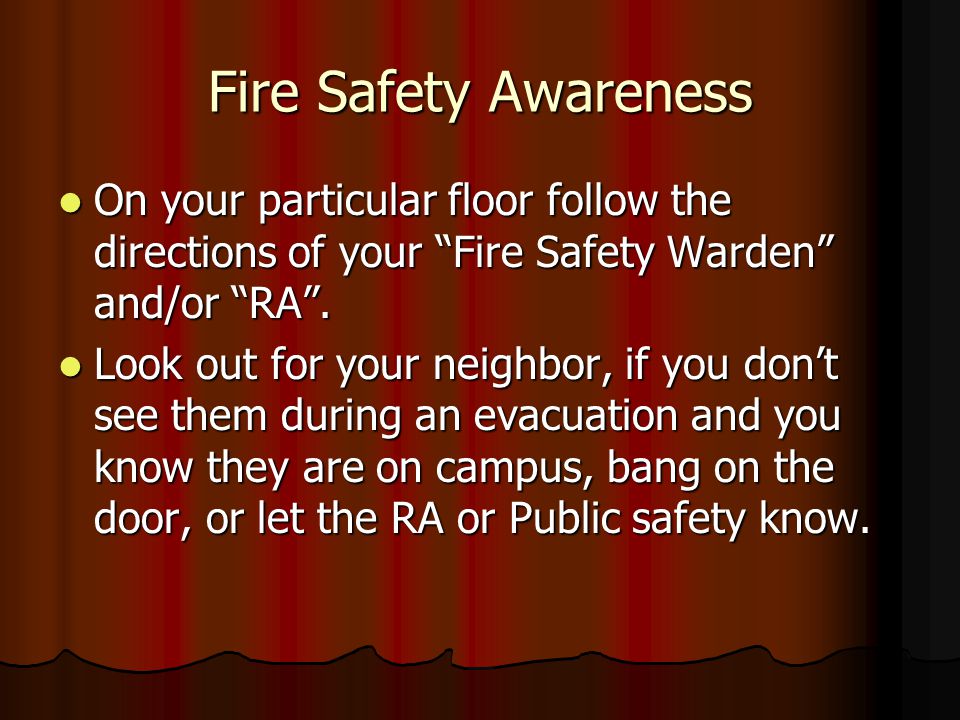 Fire Safety Awareness

- On your particular floor follow the directions of your “Fire Safety Warden” and/or “RA”.
- Look out for your neighbor, if you don’t see them during an evacuation and you know they are on campus, bang on the door, or let the RA or Public safety know.